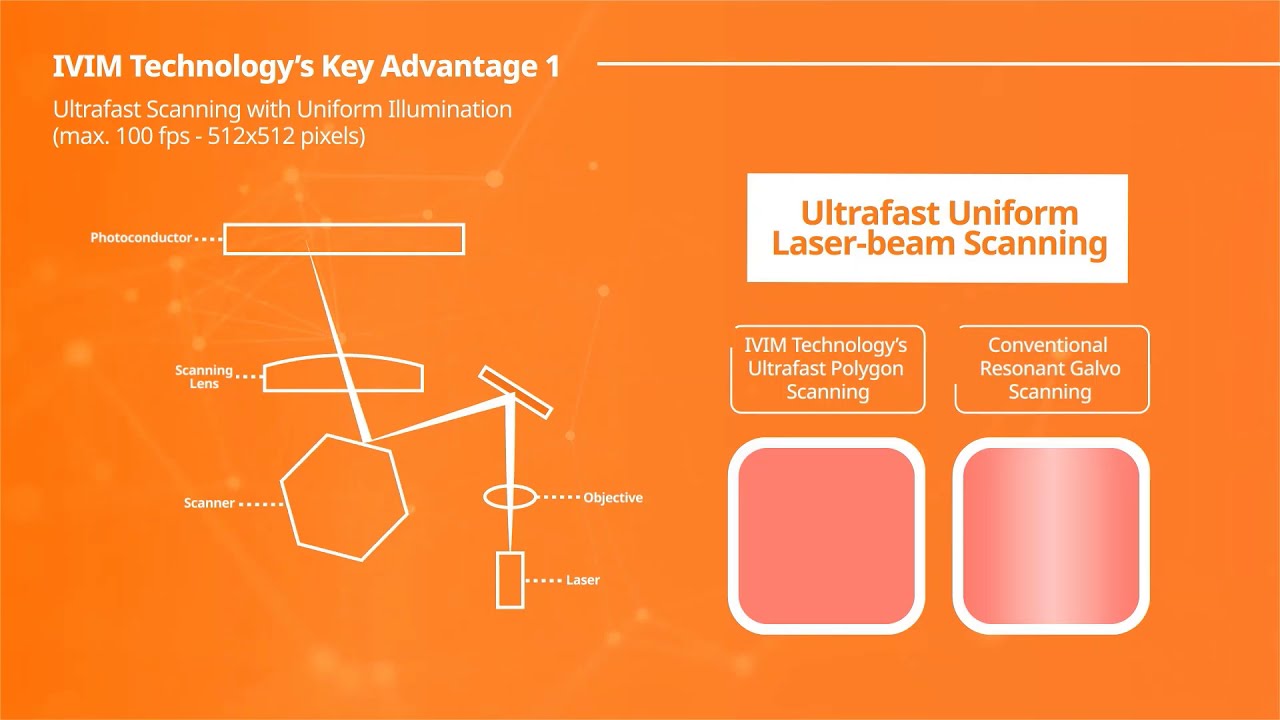 IVIM Technology's Key Advantage 1

Ultrafast Scanning with Uniform Illumination
(max. 100 fps - 512x512 pixels)

Photoconductor

Scanning Lens

Scanner

Objective

Laser

Ultrafast Uniform Laser-beam Scanning

IVIM Technology's Ultrafast Polygon Scanning

Conventional Resonant Galvo Scanning